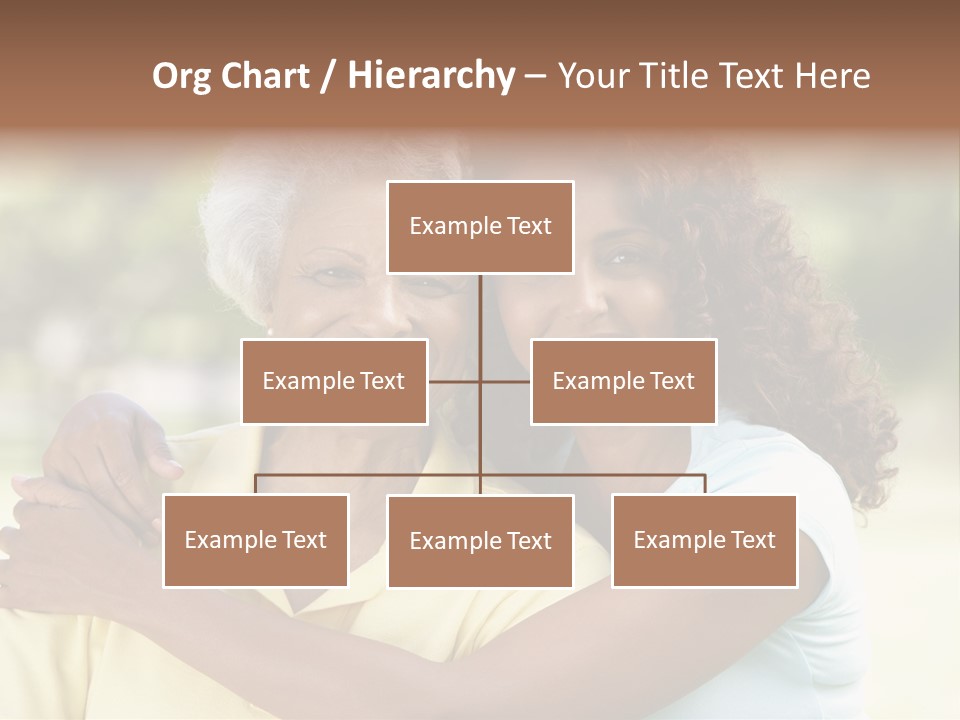 Org Chart / Hierarchy – Your Title Text Here

Example Text

Example Text

Example Text

Example Text

Example Text

Example Text